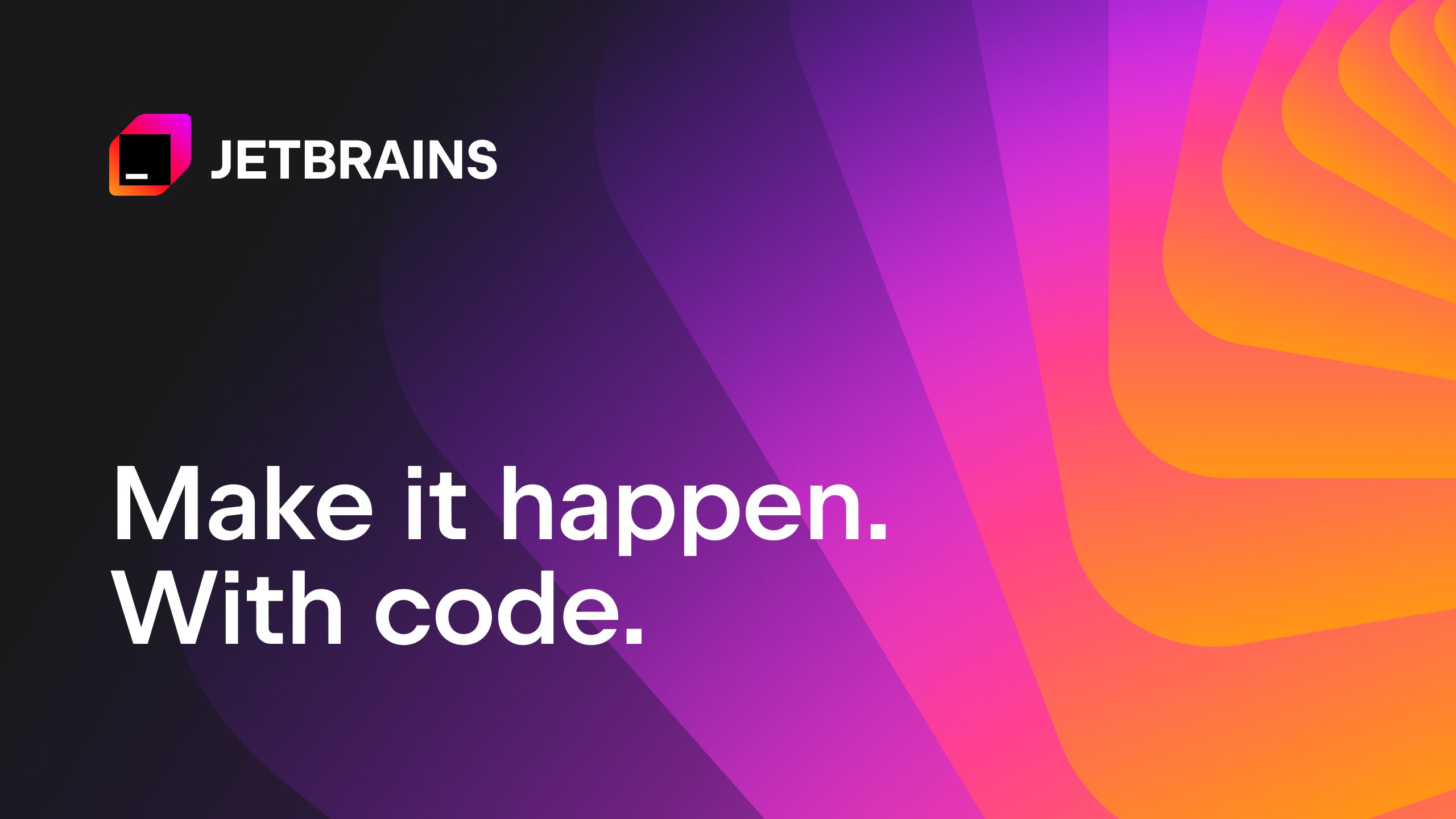 JETBRAINS

Make it happen.
With code.